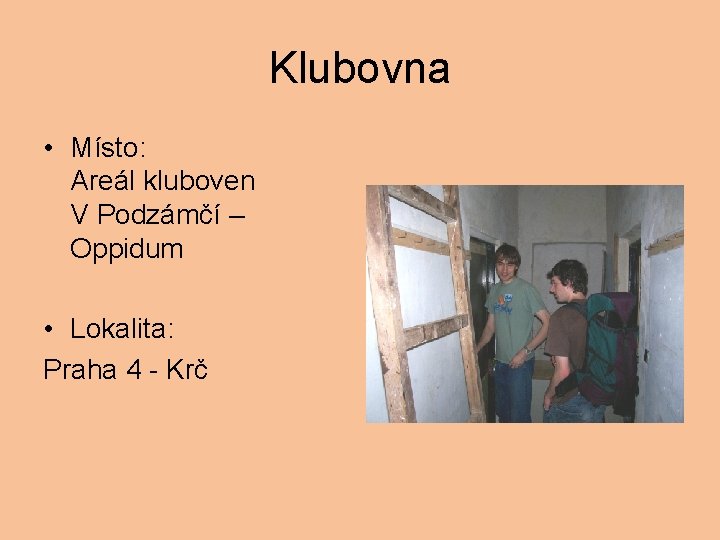 Klubovna

• Místo:
Areál kluboven V Podzámčí – Oppidum

• Lokalita:
Praha 4 - Krč